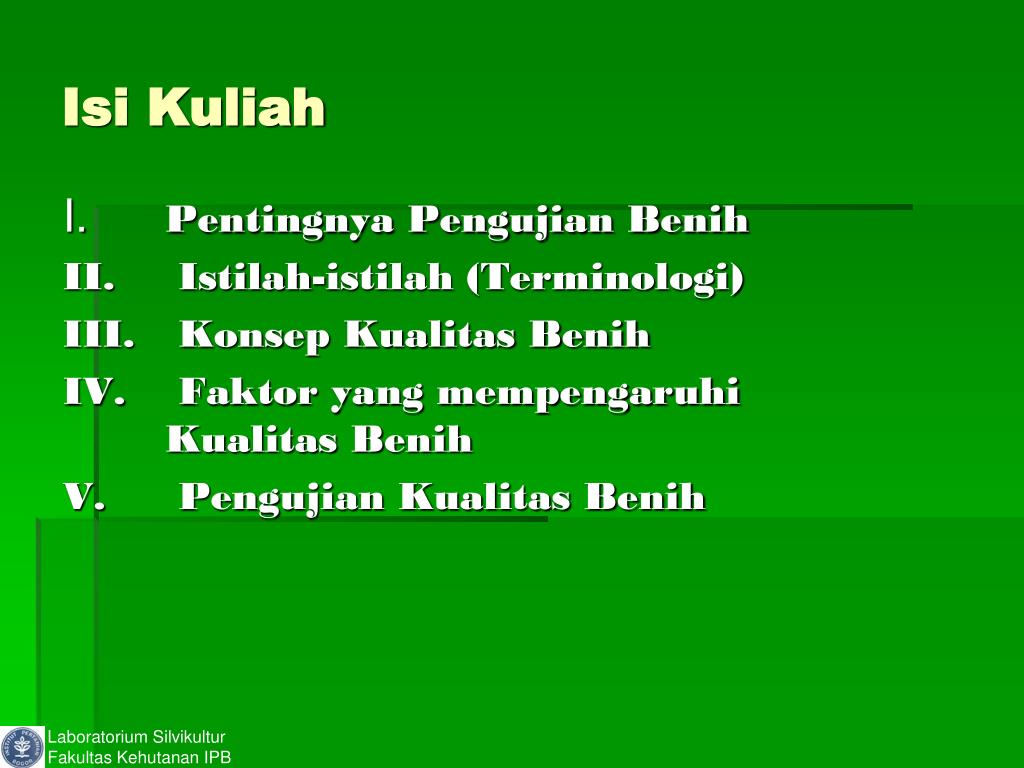 Isi Kuliah

I. Pentingnya Pengujian Benih
II. Istilah-istilah (Terminologi)
III. Konsep Kualitas Benih
IV. Faktor yang mempengaruhi Kualitas Benih
V. Pengujian Kualitas Benih

Laboratorium Silvikultur
Fakultas Kehutanan IPB